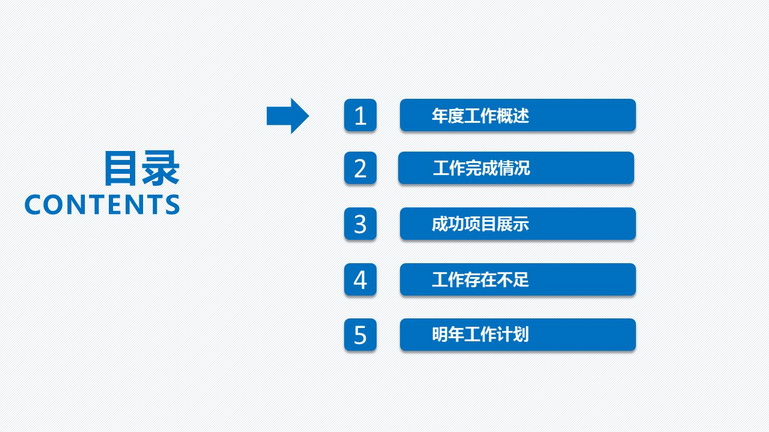 目录
CONTENTS

1 年度工作概述

2 工作完成情况

3 成功项目展示

4 工作存在不足

5 明年工作计划